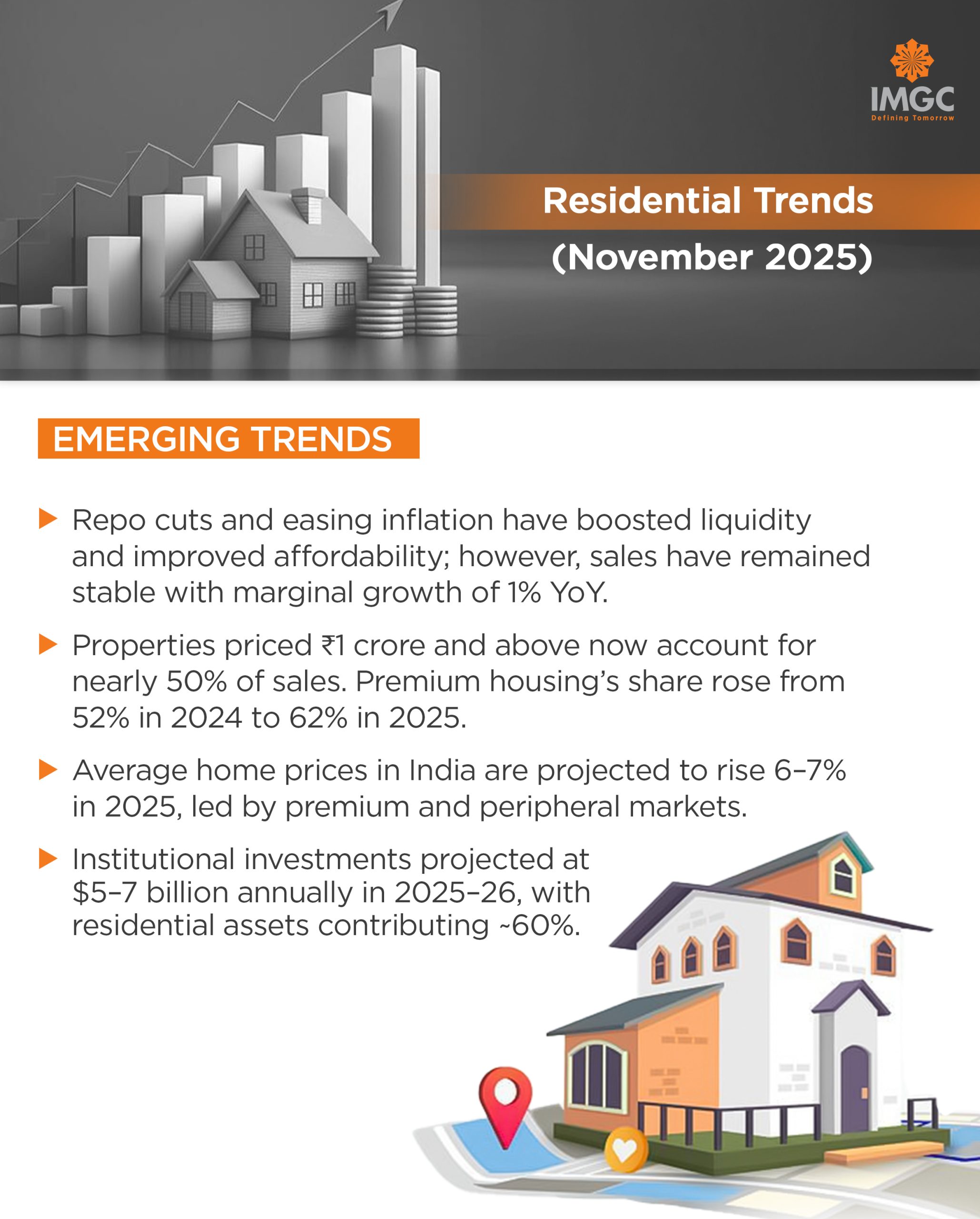 IMGC
Defining Tomorrow

Residential Trends
(November 2025)

EMERGING TRENDS

Repo cuts and easing inflation have boosted liquidity and improved affordability; however, sales have remained stable with marginal growth of 1% YoY.

Properties priced ₹1 crore and above now account for nearly 50% of sales. Premium housing's share rose from 52% in 2024 to 62% in 2025.

Average home prices in India are projected to rise 6–7% in 2025, led by premium and peripheral markets.

Institutional investments projected at \$5–7 billion annually in 2025–26, with residential assets contributing ~60%.